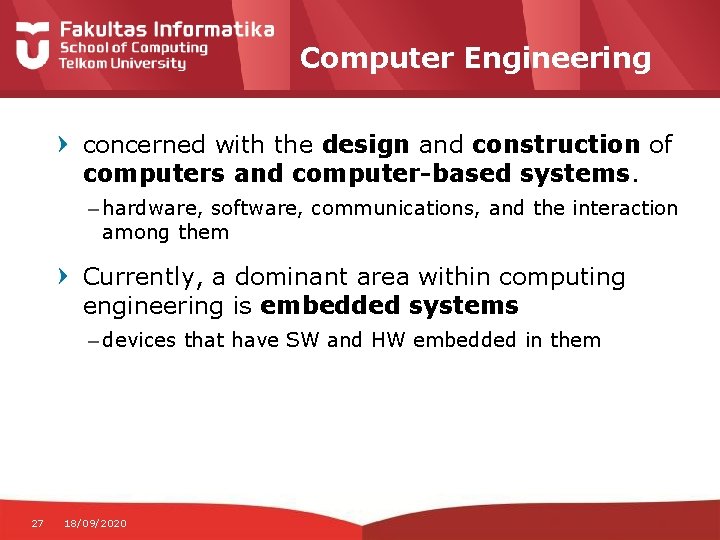 Fakultas Informatika
School of Computing
Telkom University

Computer Engineering

› concerned with the design and construction of computers and computer-based systems.

– hardware, software, communications, and the interaction among them

› Currently, a dominant area within computing engineering is embedded systems

– devices that have SW and HW embedded in them

27 18/09/2020